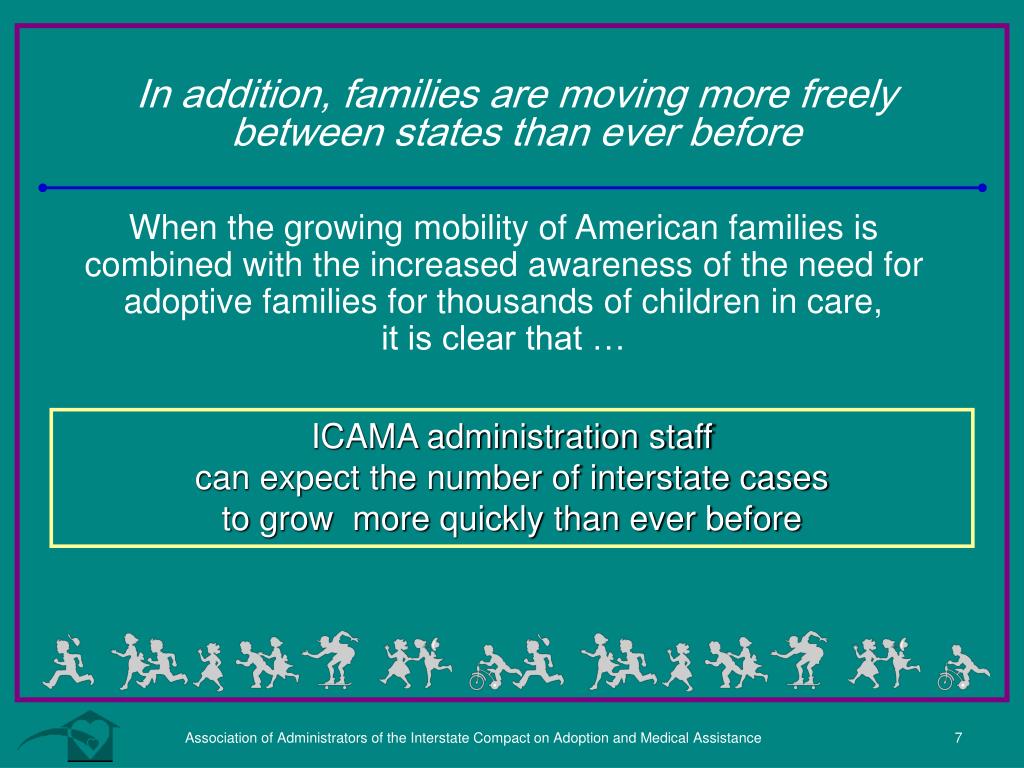 In addition, families are moving more freely between states than ever before

When the growing mobility of American families is combined with the increased awareness of the need for adoptive families for thousands of children in care, it is clear that …

ICAMA administration staff
can expect the number of interstate cases
to grow more quickly than ever before

Association of Administrators of the Interstate Compact on Adoption and Medical Assistance

7